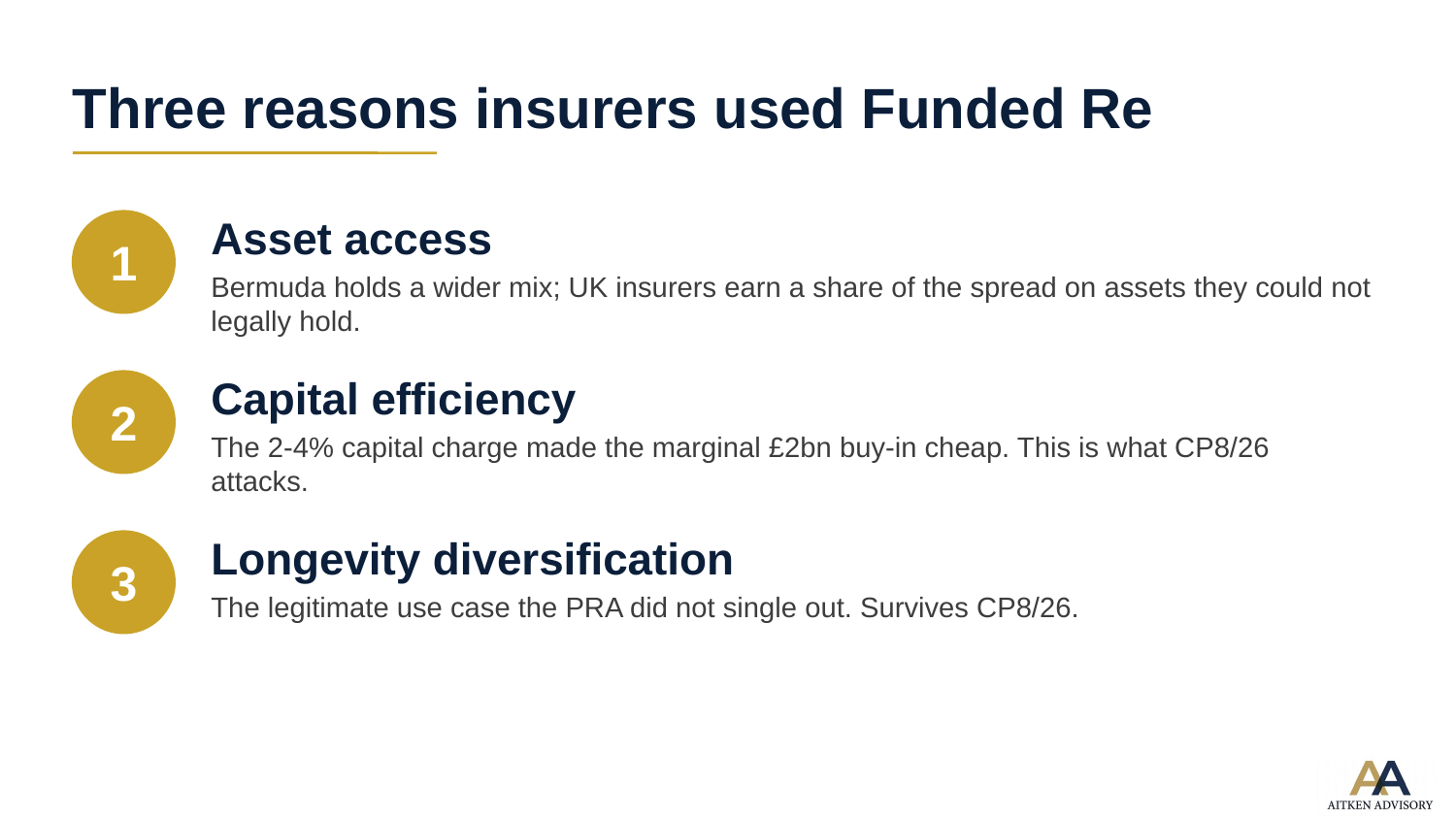 Three reasons insurers used Funded Re

1

Asset access

Bermuda holds a wider mix; UK insurers earn a share of the spread on assets they could not legally hold.

2

Capital efficiency

The 2-4% capital charge made the marginal £2bn buy-in cheap. This is what CP8/26 attacks.

3

Longevity diversification

The legitimate use case the PRA did not single out. Survives CP8/26.

AA
AITKEN ADVISORY